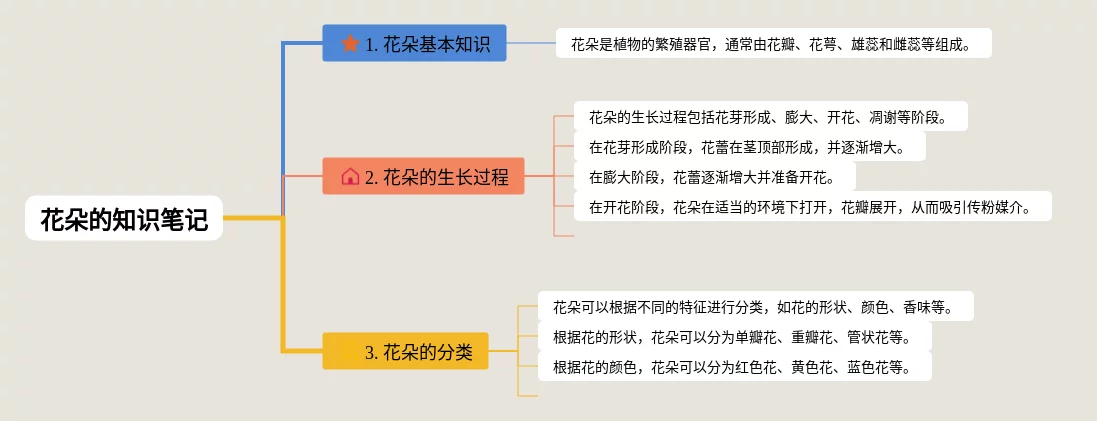 花朵的知识笔记

1. 花朵基本知识

花朵是植物的繁殖器官，通常由花瓣、花萼、雄蕊和雌蕊等组成。

2. 花朵的生长过程

花朵的生长过程包括花芽形成、膨大、开花、凋谢等阶段。

在花芽形成阶段，花蕾在茎顶部形成，并逐渐增大。

在膨大阶段，花蕾逐渐增大并准备开花。

在开花阶段，花朵在适当的环境下打开，花瓣展开，从而吸引传粉媒介。

3. 花朵的分类

花朵可以根据不同的特征进行分类，如花的形状、颜色、香味等。

根据花的形状，花朵可以分为单瓣花、重瓣花、管状花等。

根据花的颜色，花朵可以分为红色花、黄色花、蓝色花等。